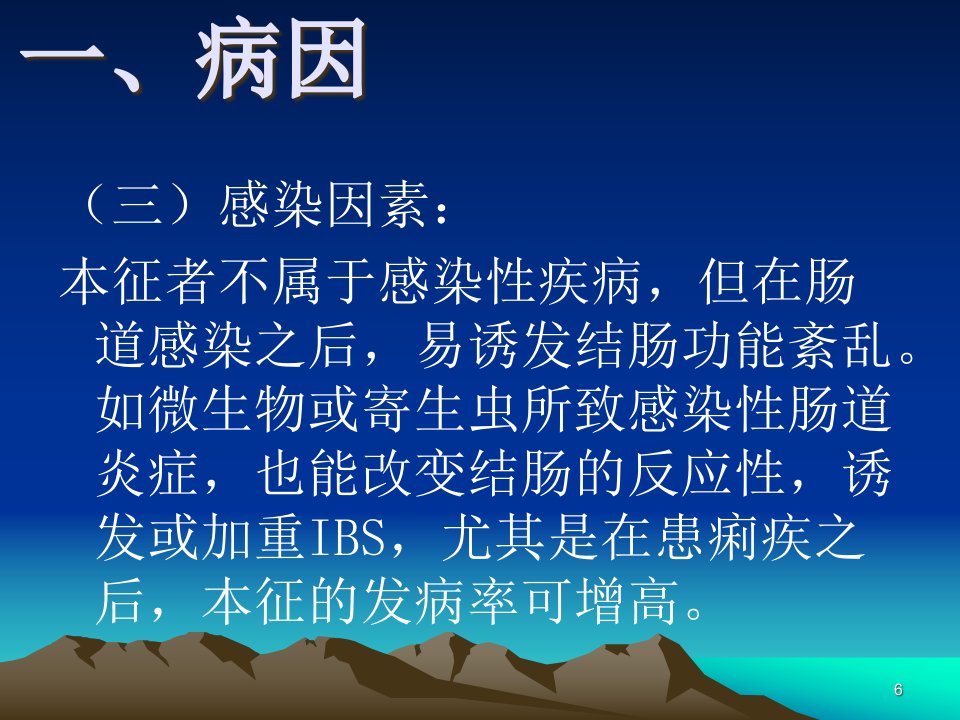 一、病因

（三）感染因素：

本征者不属于感染性疾病，但在肠道感染之后，易诱发结肠功能紊乱。如微生物或寄生虫所致感染性肠道炎症，也能改变结肠的反应性，诱发或加重IBS，尤其是在患痢疾之后，本征的发病率可增高。

6